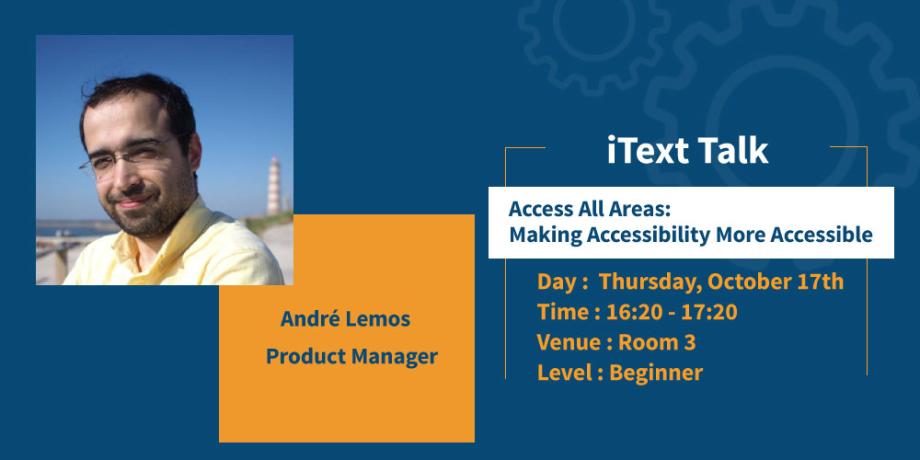 André Lemos
Product Manager

iText Talk

Access All Areas:
Making Accessibility More Accessible

Day : Thursday, October 17th
Time : 16:20 - 17:20
Venue : Room 3
Level : Beginner